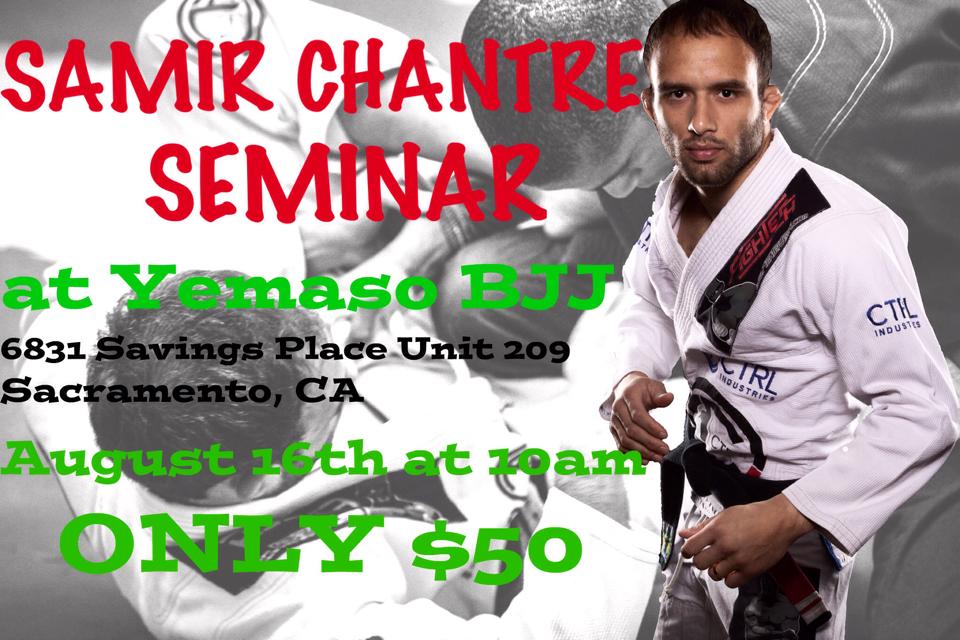 SAMIR CHANTRE SEMINAR

at Yemaso BJJ

6831 Savings Place Unit 209
Sacramento, CA

August 16th at 10am

ONLY $50

FIGHTER

CTRL INDUSTRIES

CTRL INDUSTRIES